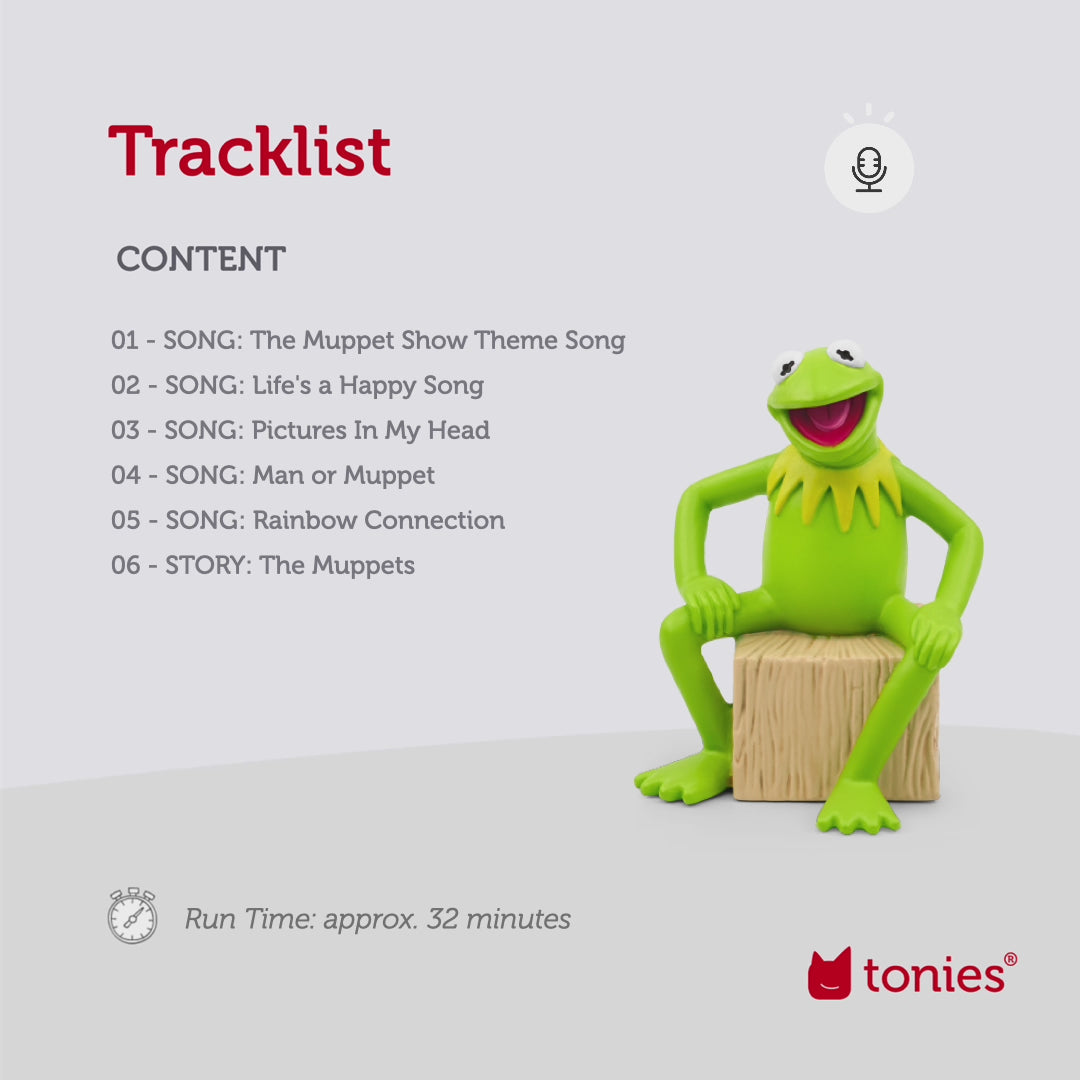 Tracklist

CONTENT

01 - SONG: The Muppet Show Theme Song
02 - SONG: Life's a Happy Song
03 - SONG: Pictures In My Head
04 - SONG: Man or Muppet
05 - SONG: Rainbow Connection
06 - STORY: The Muppets

Run Time: approx. 32 minutes

tonies®